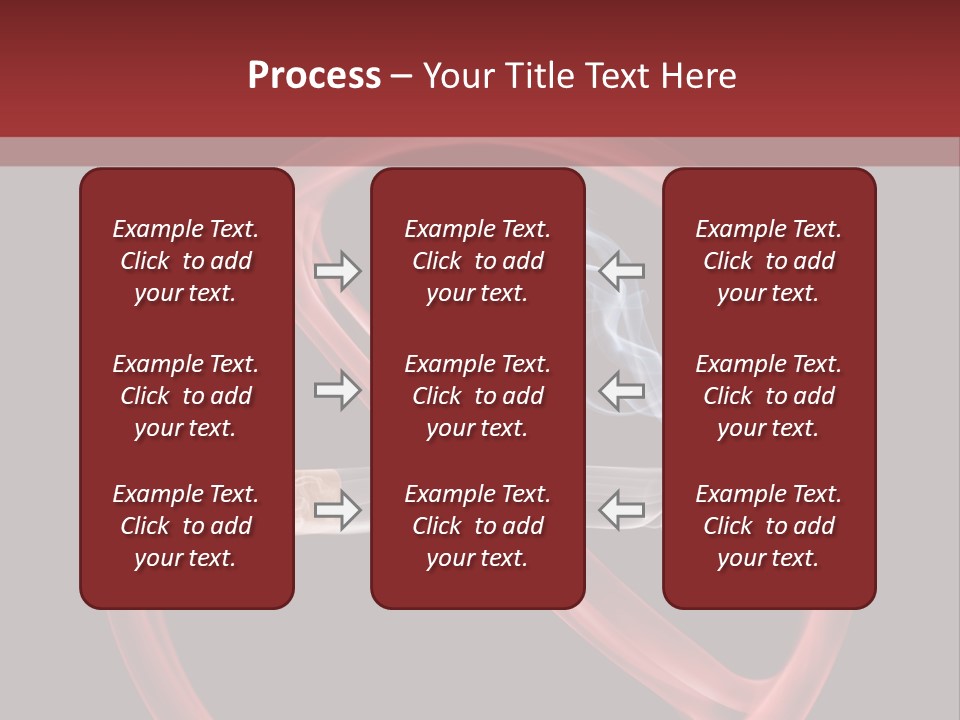 Process – Your Title Text Here

Example Text. Click to add your text.

Example Text. Click to add your text.

Example Text. Click to add your text.

Example Text. Click to add your text.

Example Text. Click to add your text.

Example Text. Click to add your text.

Example Text. Click to add your text.

Example Text. Click to add your text.

Example Text. Click to add your text.